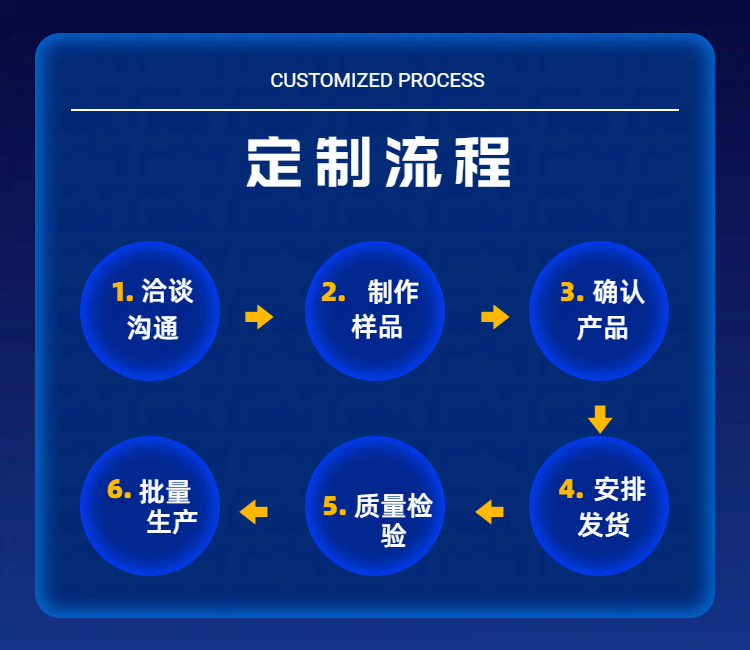 CUSTOMIZED PROCESS

定制流程

1. 洽谈沟通

2. 制作样品

3. 确认产品

4. 安排发货

5. 质量检验

6. 批量生产